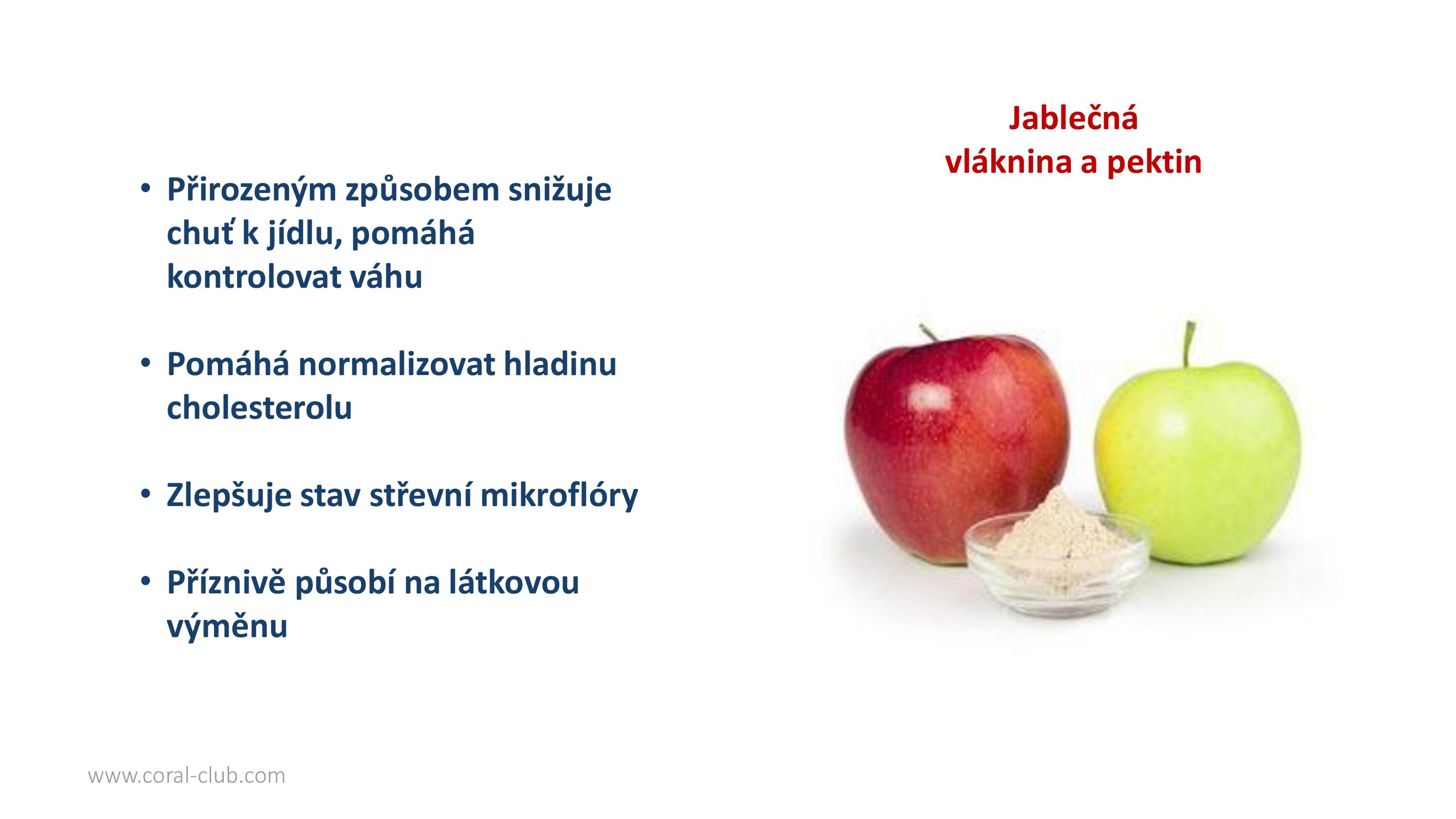 Jablečná vláknina a pektin

• Přirozeným způsobem snižuje chuť k jídlu, pomáhá kontrolovat váhu

• Pomáhá normalizovat hladinu cholesterolu

• Zlepšuje stav střevní mikroflóry

• Příznivě působí na látkovou výměnu

www.coral-club.com